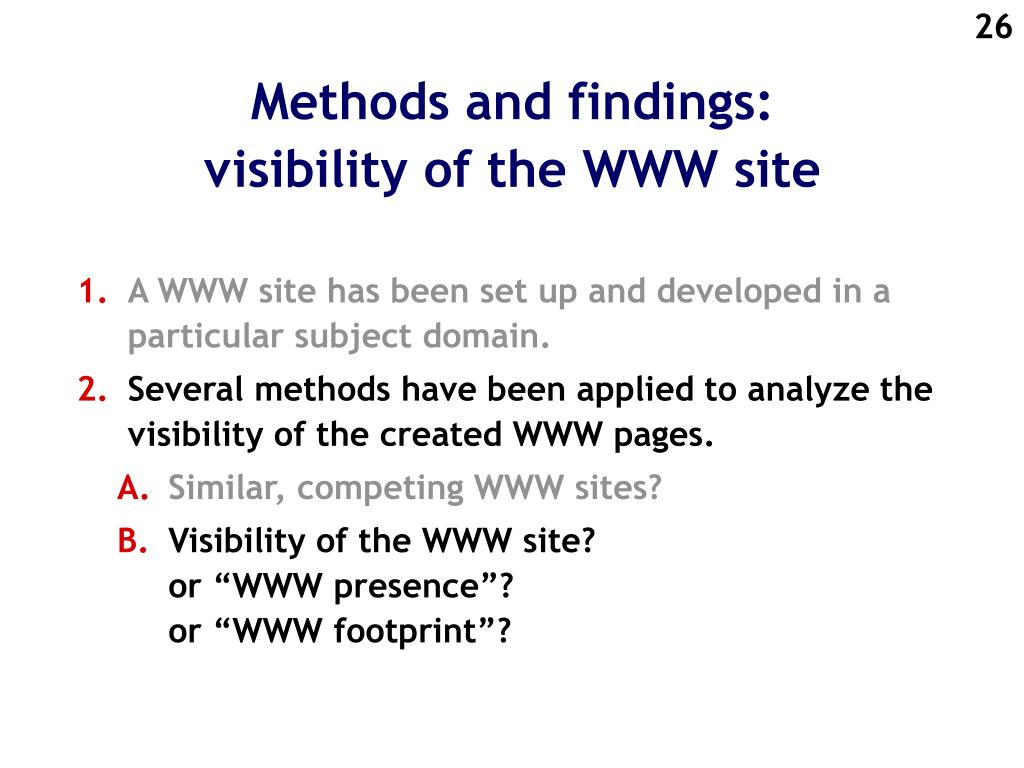 26

Methods and findings:
visibility of the WWW site

1. A WWW site has been set up and developed in a particular subject domain.

2. Several methods have been applied to analyze the visibility of the created WWW pages.

A. Similar, competing WWW sites?

B. Visibility of the WWW site?
or “WWW presence”?
or “WWW footprint”?